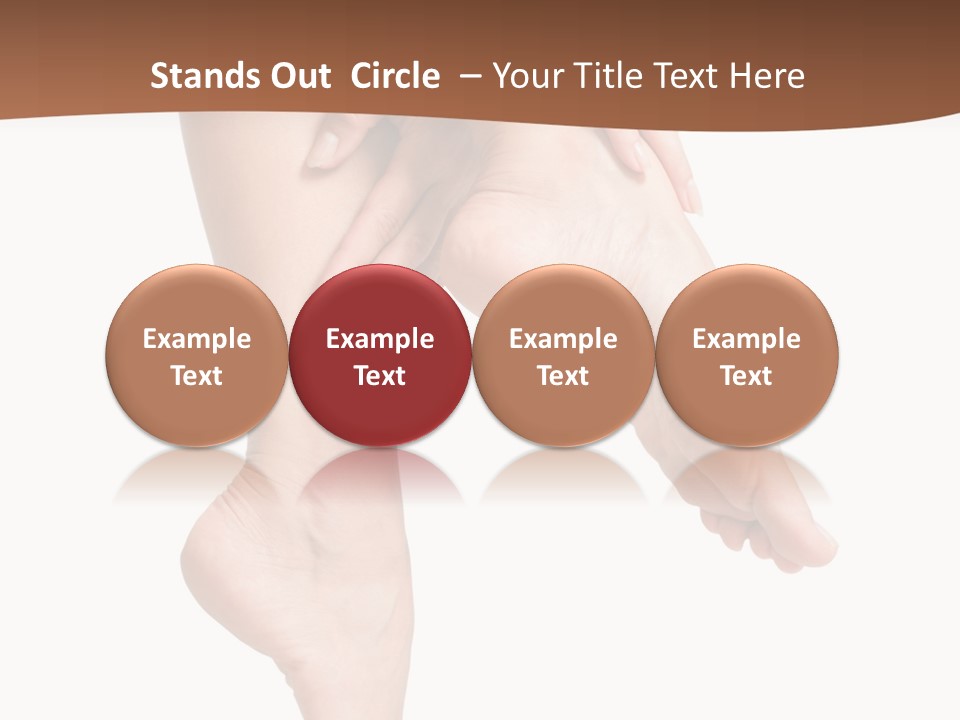 Stands Out Circle – Your Title Text Here

Example Text

Example Text

Example Text

Example Text